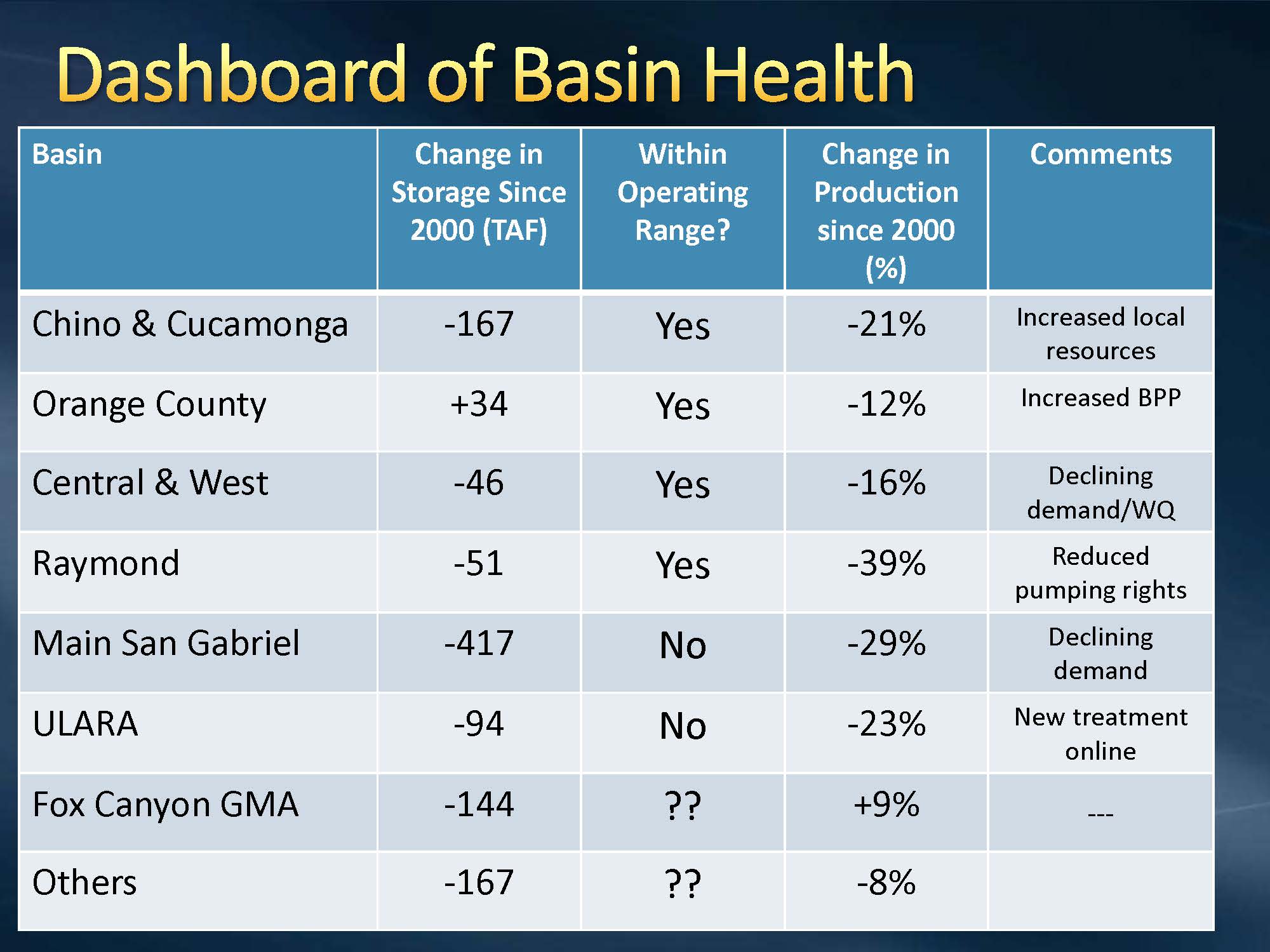 Dashboard of Basin Health

| Basin | Change in Storage Since 2000 (TAF) | Within Operating Range? | Change in Production since 2000 (%) | Comments |
|---|---|---|---|---|
| Chino & Cucamonga | -167 | Yes | -21% | Increased local resources |
| Orange County | +34 | Yes | -12% | Increased BPP |
| Central & West | -46 | Yes | -16% | Declining demand/WQ |
| Raymond | -51 | Yes | -39% | Reduced pumping rights |
| Main San Gabriel | -417 | No | -29% | Declining demand |
| ULARA | -94 | No | -23% | New treatment online |
| Fox Canyon GMA | -144 | ?? | +9% | --- |
| Others | -167 | ?? | -8% | |